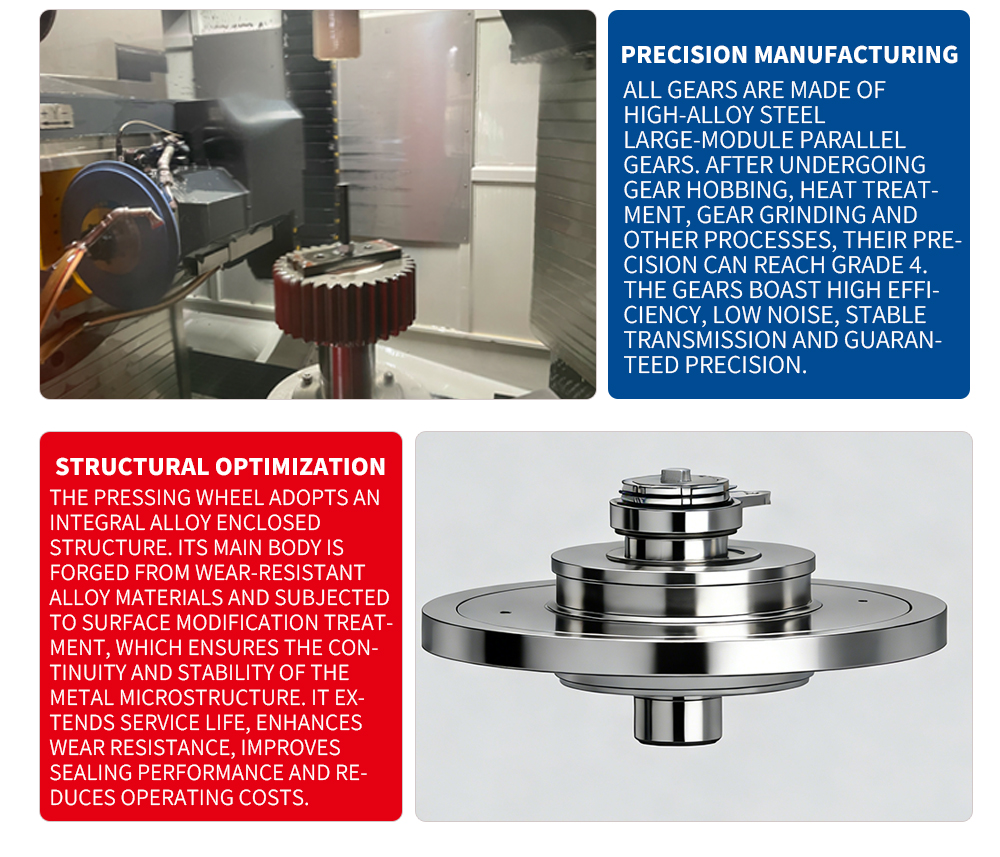 PRECISION MANUFACTURING

ALL GEARS ARE MADE OF HIGH-ALLOY STEEL LARGE-MODULE PARALLEL GEARS. AFTER UNDERGOING GEAR HOBBING, HEAT TREATMENT, GEAR GRINDING AND OTHER PROCESSES, THEIR PRECISION CAN REACH GRADE 4. THE GEARS BOAST HIGH EFFICIENCY, LOW NOISE, STABLE TRANSMISSION AND GUARANTEED PRECISION.

STRUCTURAL OPTIMIZATION

THE PRESSING WHEEL ADOPTS AN INTEGRAL ALLOY ENCLOSED STRUCTURE. ITS MAIN BODY IS FORGED FROM WEAR-RESISTANT ALLOY MATERIALS AND SUBJECTED TO SURFACE MODIFICATION TREATMENT, WHICH ENSURES THE CONTINUITY AND STABILITY OF THE METAL MICROSTRUCTURE. IT EXTENDS SERVICE LIFE, ENHANCES WEAR RESISTANCE, IMPROVES SEALING PERFORMANCE AND REDUCES OPERATING COSTS.